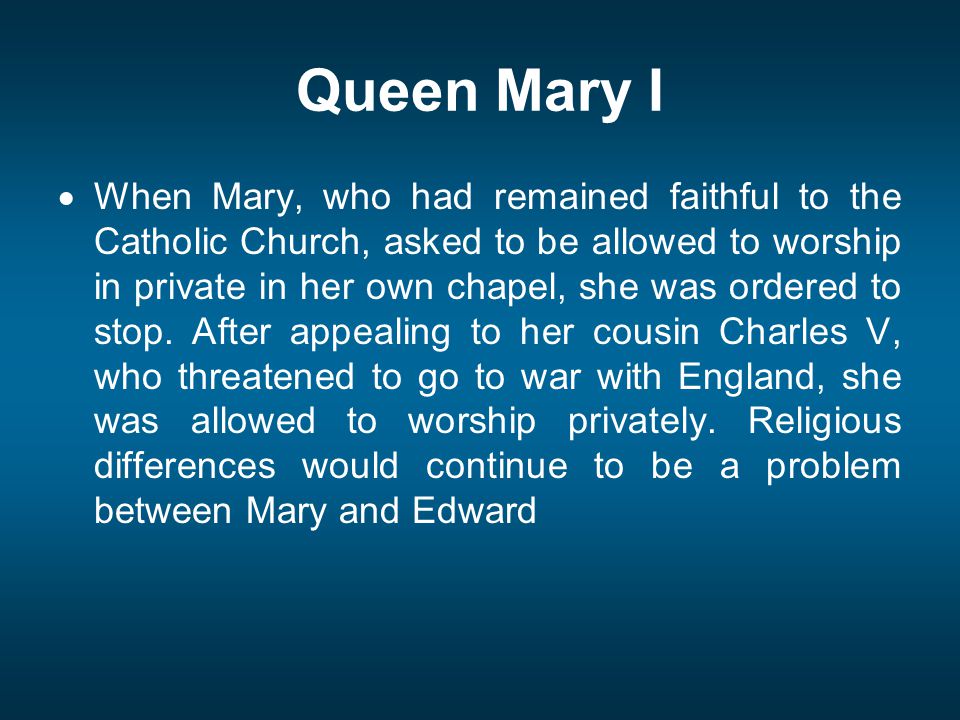 Queen Mary I

• When Mary, who had remained faithful to the Catholic Church, asked to be allowed to worship in private in her own chapel, she was ordered to stop. After appealing to her cousin Charles V, who threatened to go to war with England, she was allowed to worship privately. Religious differences would continue to be a problem between Mary and Edward